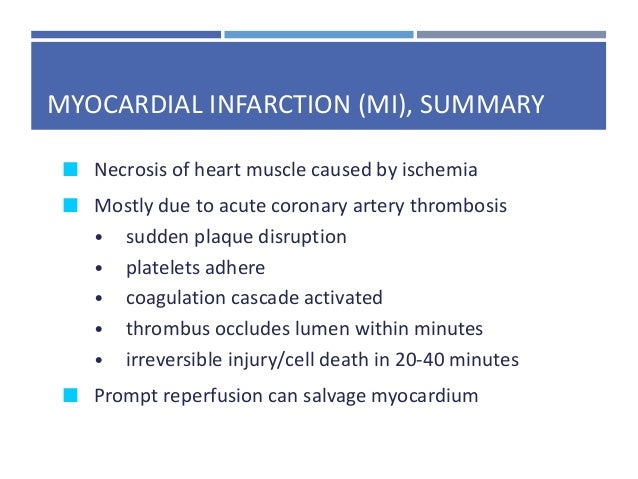 MYOCARDIAL INFARCTION (MI), SUMMARY

Necrosis of heart muscle caused by ischemia

Mostly due to acute coronary artery thrombosis
• sudden plaque disruption
• platelets adhere
• coagulation cascade activated
• thrombus occludes lumen within minutes
• irreversible injury/cell death in 20-40 minutes

Prompt reperfusion can salvage myocardium